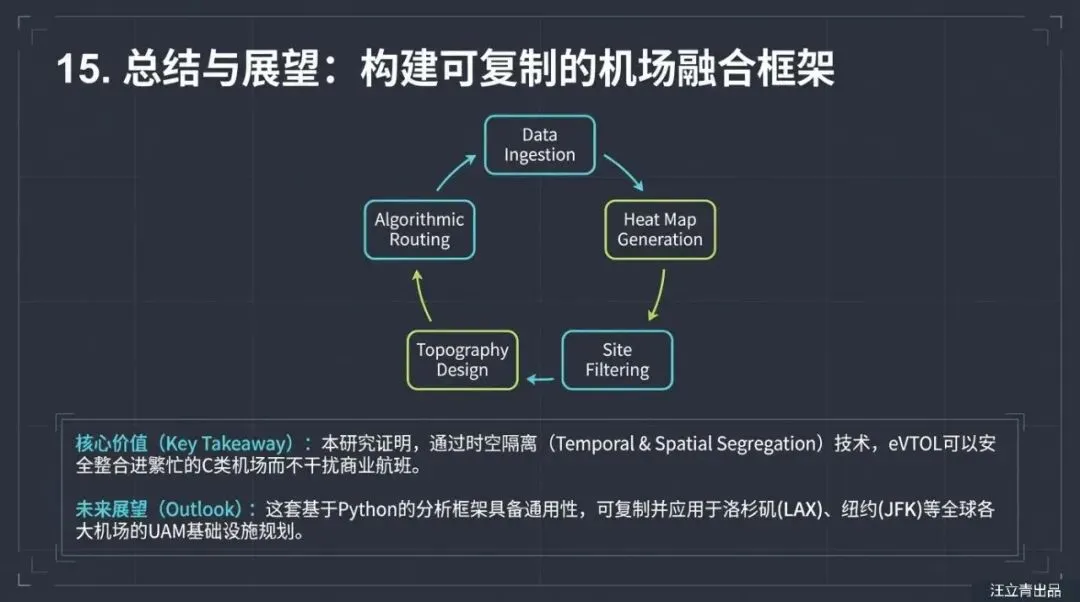 15. 总结与展望：构建可复制的机场融合框架

Data Ingestion

Heat Map Generation

Site Filtering

Topography Design

Algorithmic Routing

核心价值（Key Takeaway）：本研究证明，通过时空隔离（Temporal & Spatial Segregation）技术，eVTOL可以安全整合进繁忙的C类机场而不干扰商业航班。

未来展望（Outlook）：这套基于Python的分析框架具备通用性，可复制并应用于洛杉矶(LAX)、纽约(JFK)等全球各大机场的UAM基础设施规划。

汪立青出品